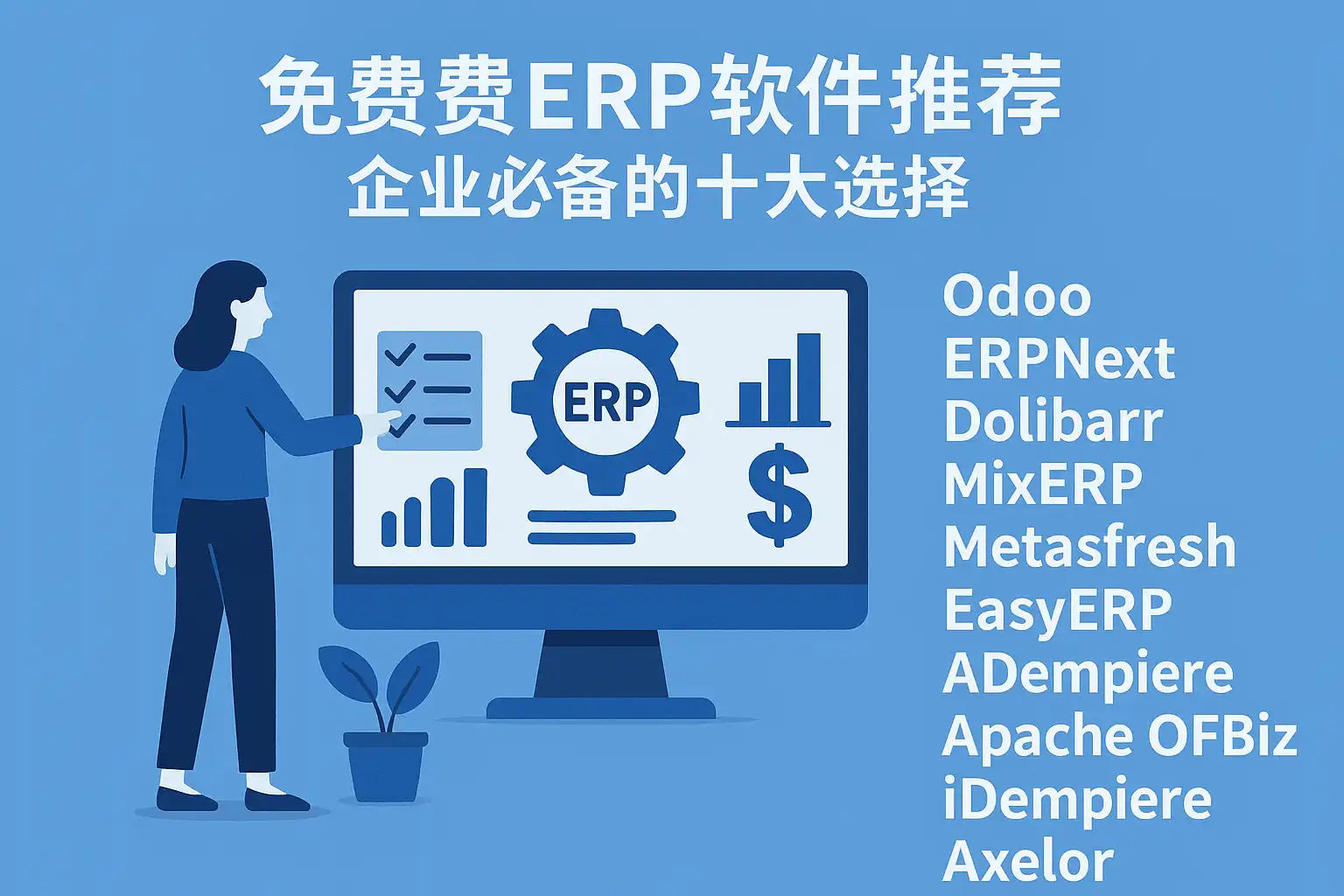 免费费ERP软件推荐
企业必备的十大选择

ERP

$

Odoo
ERPNext
Dolibarr
MixERP
Metasfresh
EasyERP
ADempiere
Apache OFBiz
iDempiere
Axelor